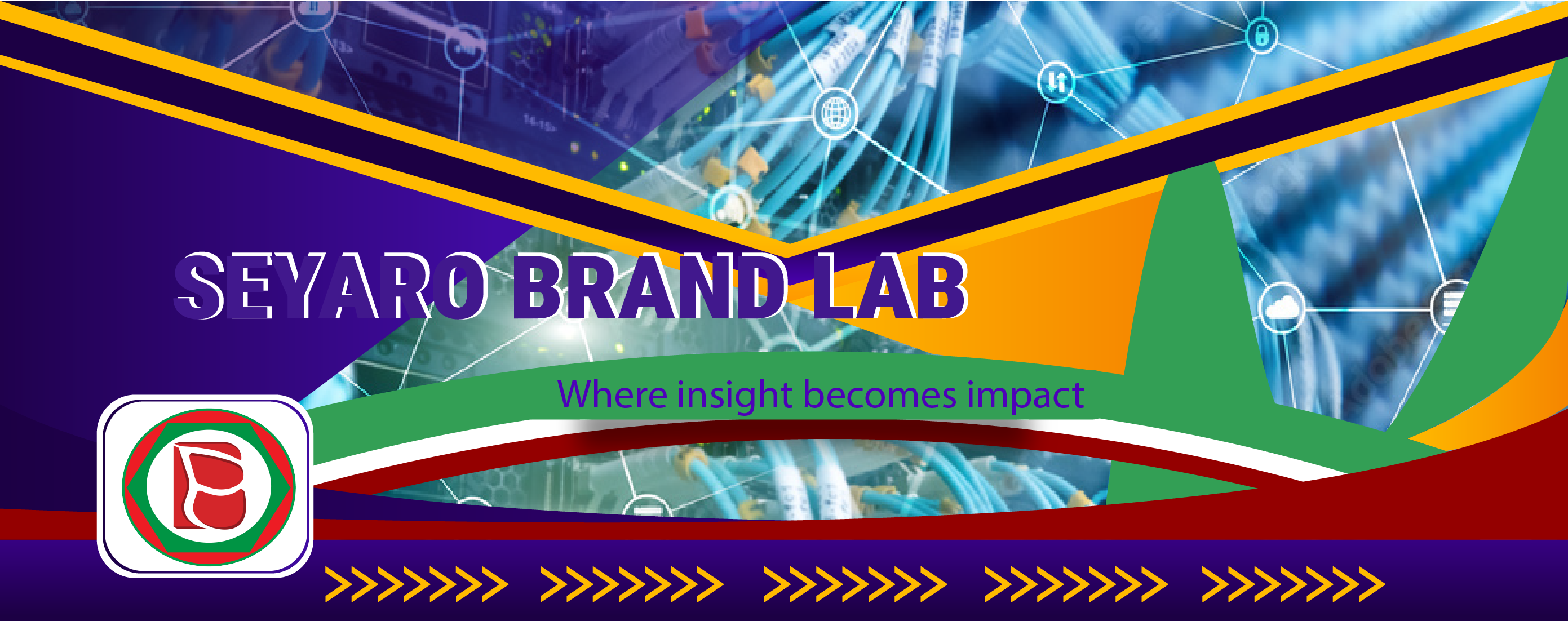 SEYARO BRAND LAB

Where insight becomes impact